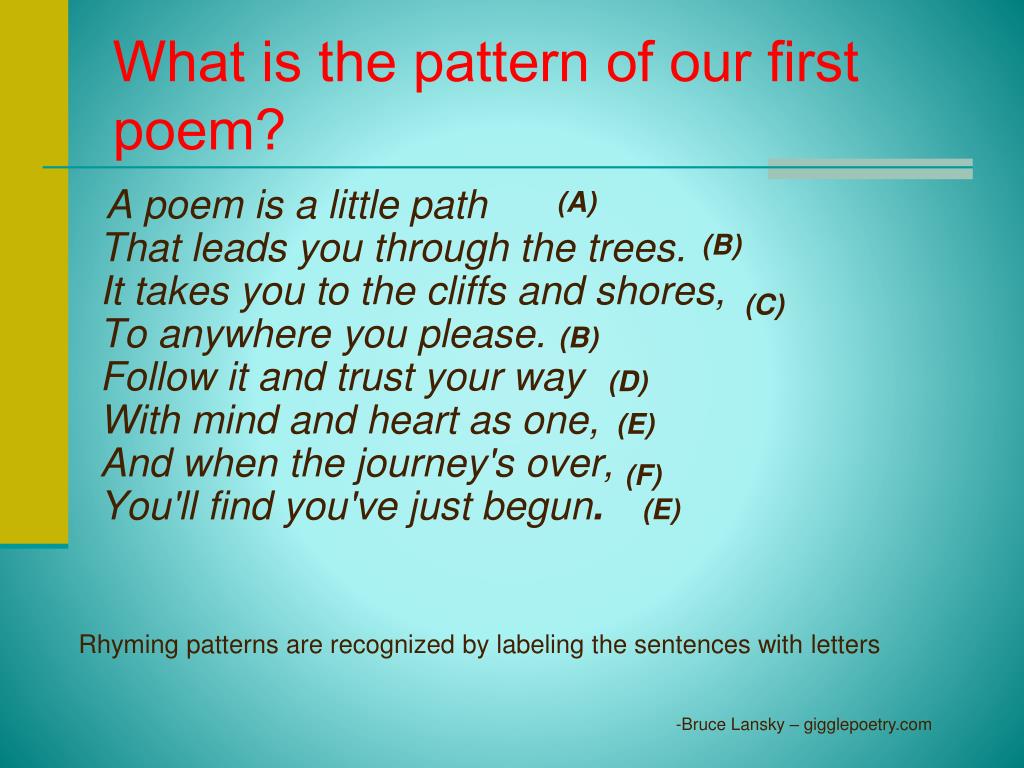 What is the pattern of our first poem?

A poem is a little path (A)
That leads you through the trees. (B)
It takes you to the cliffs and shores, (C)
To anywhere you please. (B)
Follow it and trust your way (D)
With mind and heart as one, (E)
And when the journey's over, (F)
You'll find you've just begun. (E)

Rhyming patterns are recognized by labeling the sentences with letters

-Bruce Lansky – gigglepoetry.com